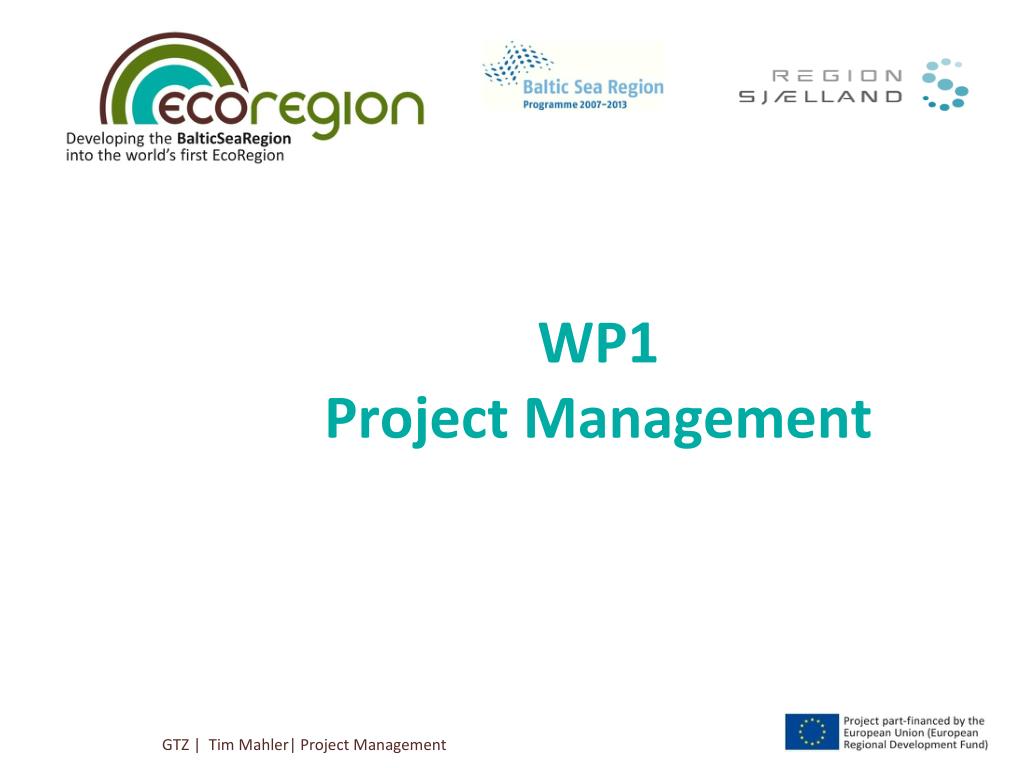 ecoregion
Developing the BalticSeaRegion into the world's first EcoRegion

Baltic Sea Region
Programme 2007–2013

REGION
SJÆLLAND

WP1
Project Management

GTZ | Tim Mahler| Project Management

Project part-financed by the European Union (European Regional Development Fund)